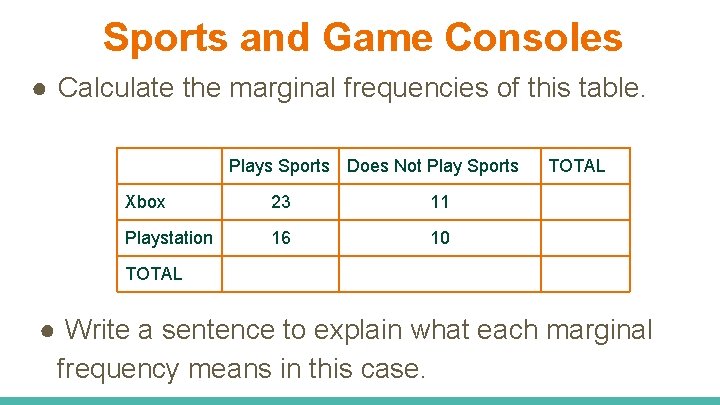 Sports and Game Consoles

● Calculate the marginal frequencies of this table.

| | Plays Sports | Does Not Play Sports | TOTAL |
|---|---|---|---|
| Xbox | 23 | 11 | |
| Playstation | 16 | 10 | |
| TOTAL | | | |

● Write a sentence to explain what each marginal frequency means in this case.